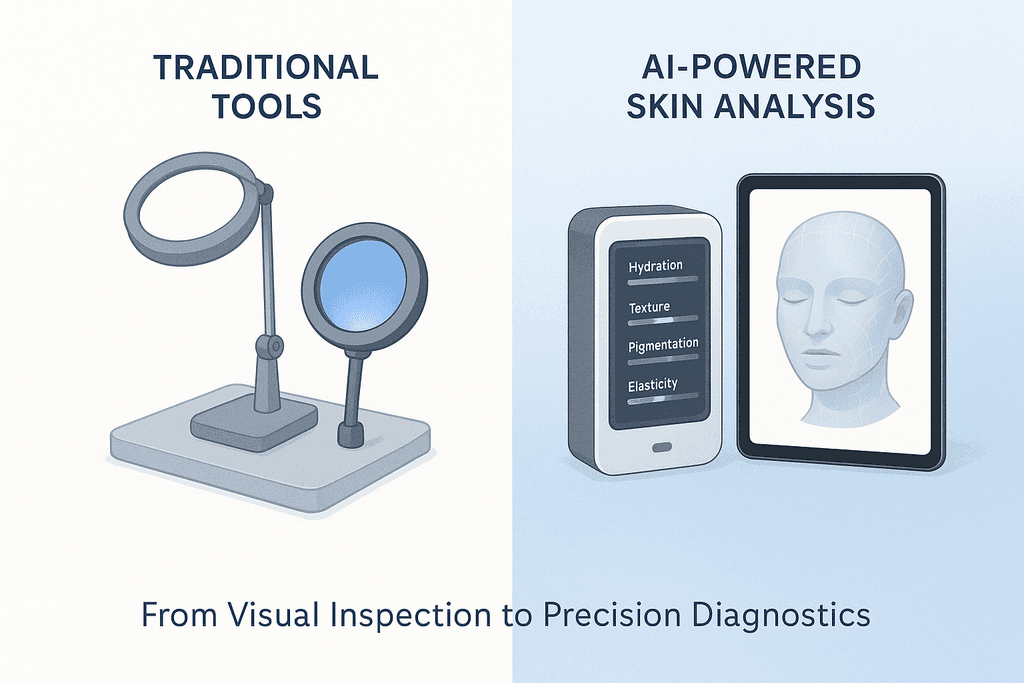 TRADITIONAL TOOLS

AI-POWERED SKIN ANALYSIS

Hydration

Texture

Pigmentation

Elasticity

From Visual Inspection to Precision Diagnostics